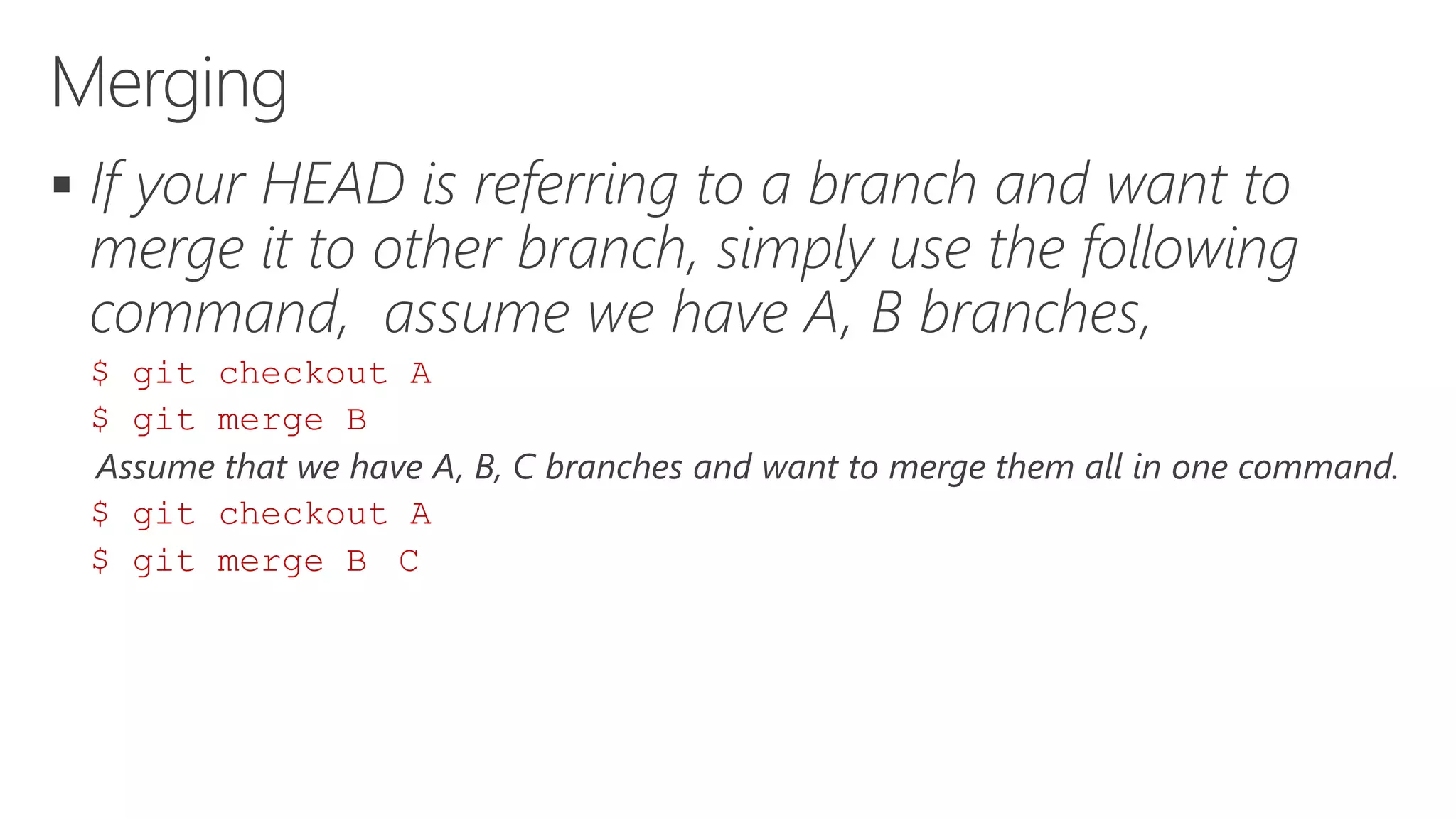 Merging

▪ If your HEAD is referring to a branch and want to merge it to other branch, simply use the following command,  assume we have A, B branches,

$ git checkout A
$ git merge B

Assume that we have A, B, C branches and want to merge them all in one command.

$ git checkout A
$ git merge B  C